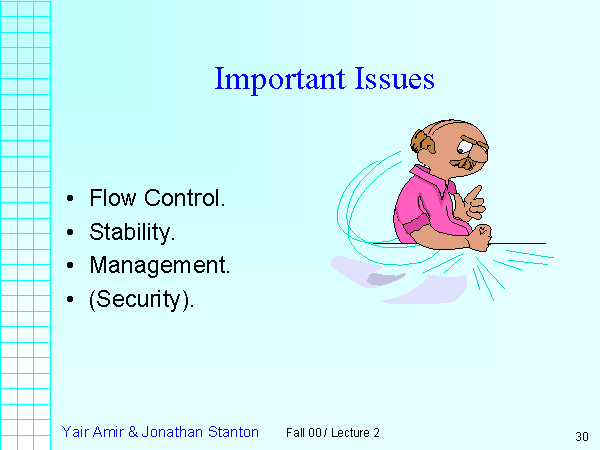 Important Issues

• Flow Control.
• Stability.
• Management.
• (Security).

Yair Amir & Jonathan Stanton

Fall 00 / Lecture 2

30